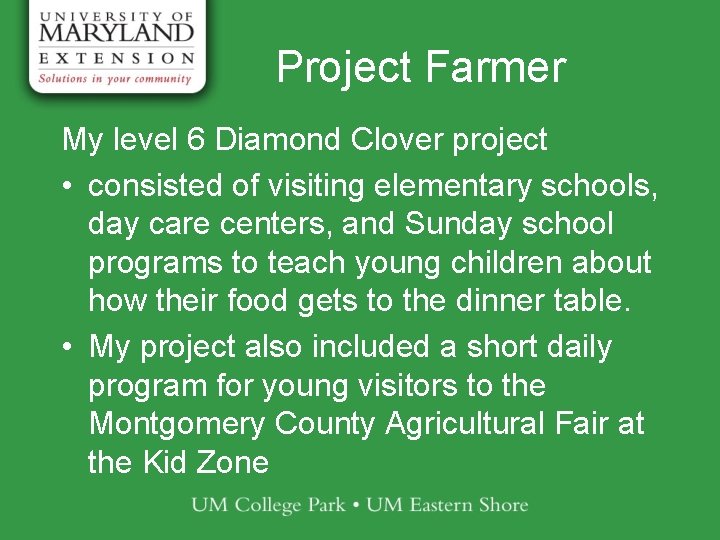 UNIVERSITY OF
MARYLAND
EXTENSION
Solutions in your community

Project Farmer

My level 6 Diamond Clover project

• consisted of visiting elementary schools, day care centers, and Sunday school programs to teach young children about how their food gets to the dinner table.

• My project also included a short daily program for young visitors to the Montgomery County Agricultural Fair at the Kid Zone

UM College Park • UM Eastern Shore